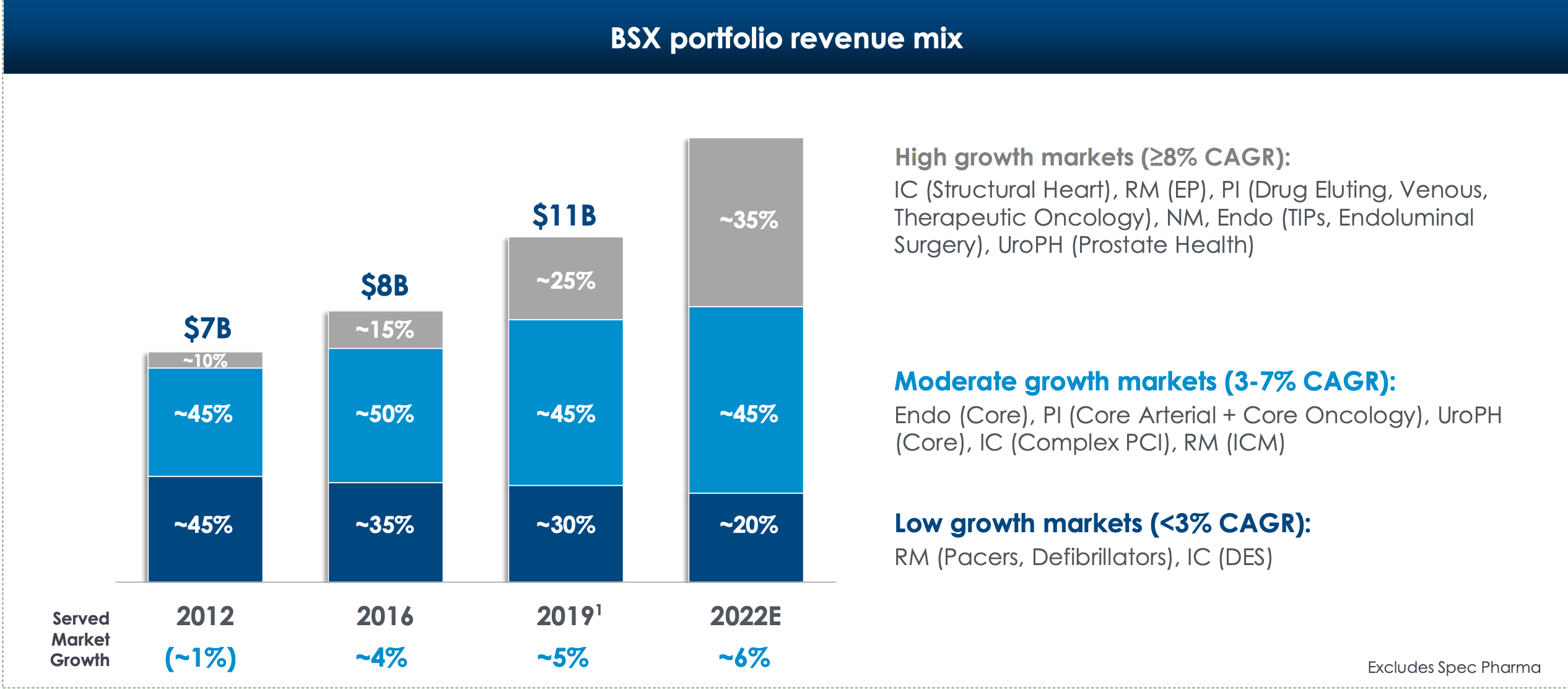 BSX portfolio revenue mix

$7B
~10%
~45%
~45%

$8B
~15%
~50%
~35%

$11B
~25%
~45%
~30%

~35%
~45%
~20%

Served Market Growth

2012
(~1%)

2016
~4%

2019$^1$
~5%

2022E
~6%

High growth markets (≥8% CAGR):
IC (Structural Heart), RM (EP), PI (Drug Eluting, Venous, Therapeutic Oncology), NM, Endo (TIPs, Endoluminal Surgery), UroPH (Prostate Health)

Moderate growth markets (3-7% CAGR):
Endo (Core), PI (Core Arterial + Core Oncology), UroPH (Core), IC (Complex PCI), RM (ICM)

Low growth markets (<3% CAGR):
RM (Pacers, Defibrillators), IC (DES)

Excludes Spec Pharma